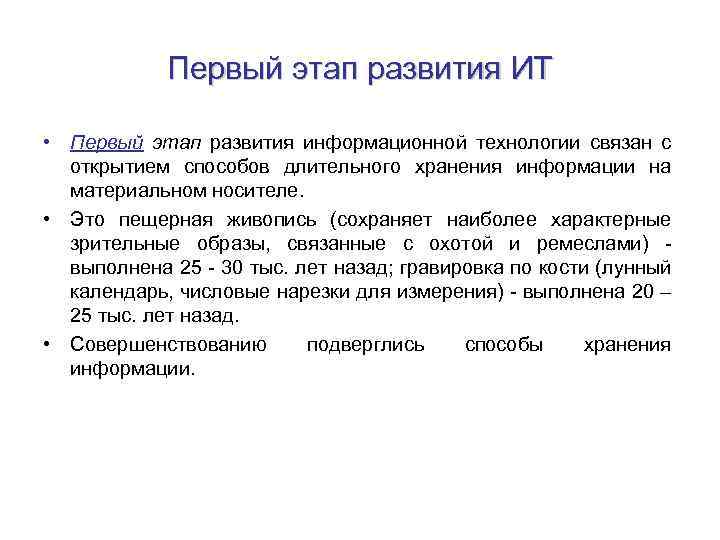 Первый этап развития ИТ

• Первый этап развития информационной технологии связан с открытием способов длительного хранения информации на материальном носителе.

• Это пещерная живопись (сохраняет наиболее характерные зрительные образы, связанные с охотой и ремеслами) - выполнена 25 - 30 тыс. лет назад; гравировка по кости (лунный календарь, числовые нарезки для измерения) - выполнена 20 – 25 тыс. лет назад.

• Совершенствованию подверглись способы хранения информации.